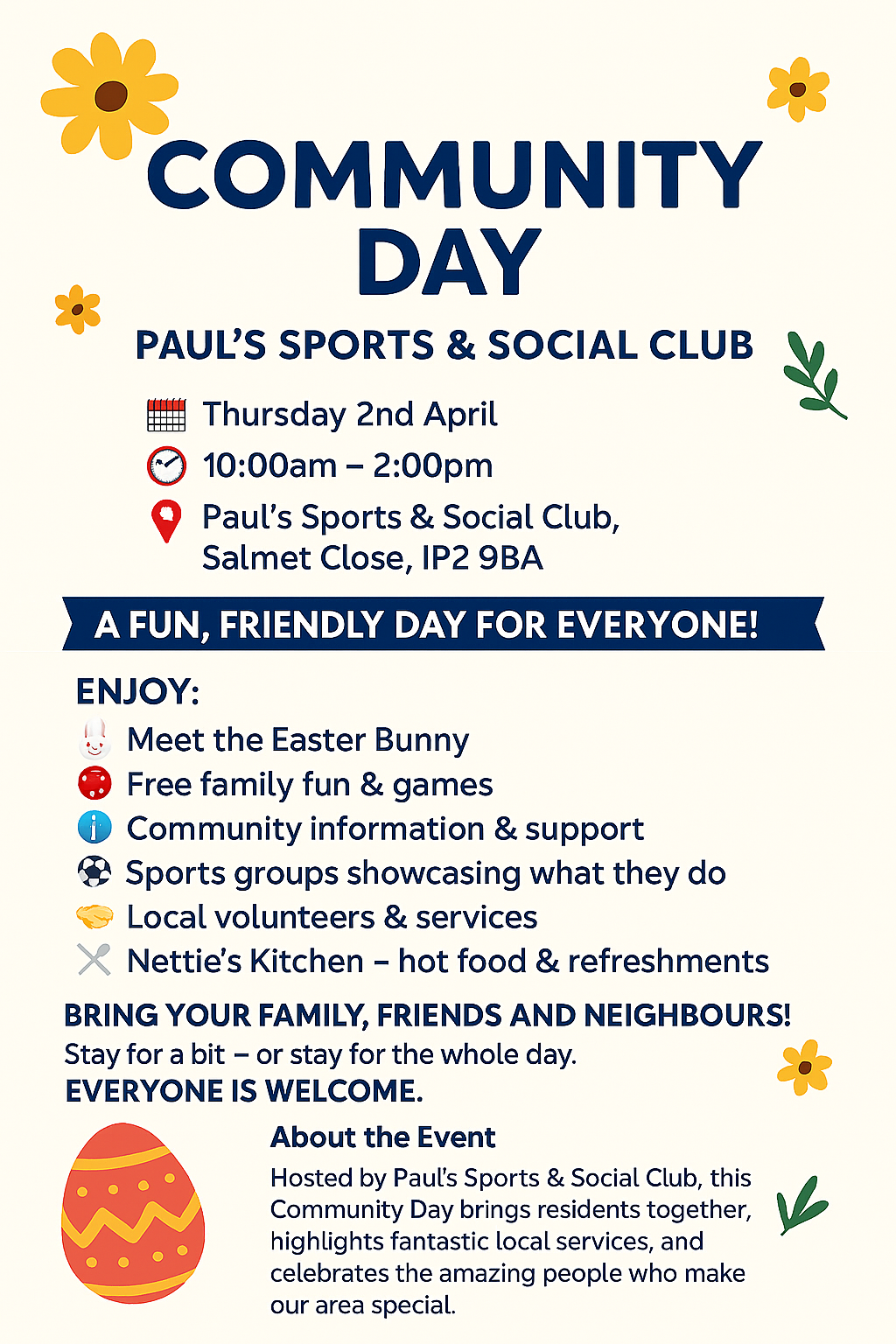 COMMUNITY DAY

PAUL'S SPORTS & SOCIAL CLUB

Thursday 2nd April
10:00am – 2:00pm
Paul's Sports & Social Club, Salmet Close, IP2 9BA

A FUN, FRIENDLY DAY FOR EVERYONE!

ENJOY:
Meet the Easter Bunny
Free family fun & games
Community information & support
Sports groups showcasing what they do
Local volunteers & services
Nettie's Kitchen – hot food & refreshments

BRING YOUR FAMILY, FRIENDS AND NEIGHBOURS!
Stay for a bit – or stay for the whole day.
EVERYONE IS WELCOME.

About the Event
Hosted by Paul's Sports & Social Club, this Community Day brings residents together, highlights fantastic local services, and celebrates the amazing people who make our area special.